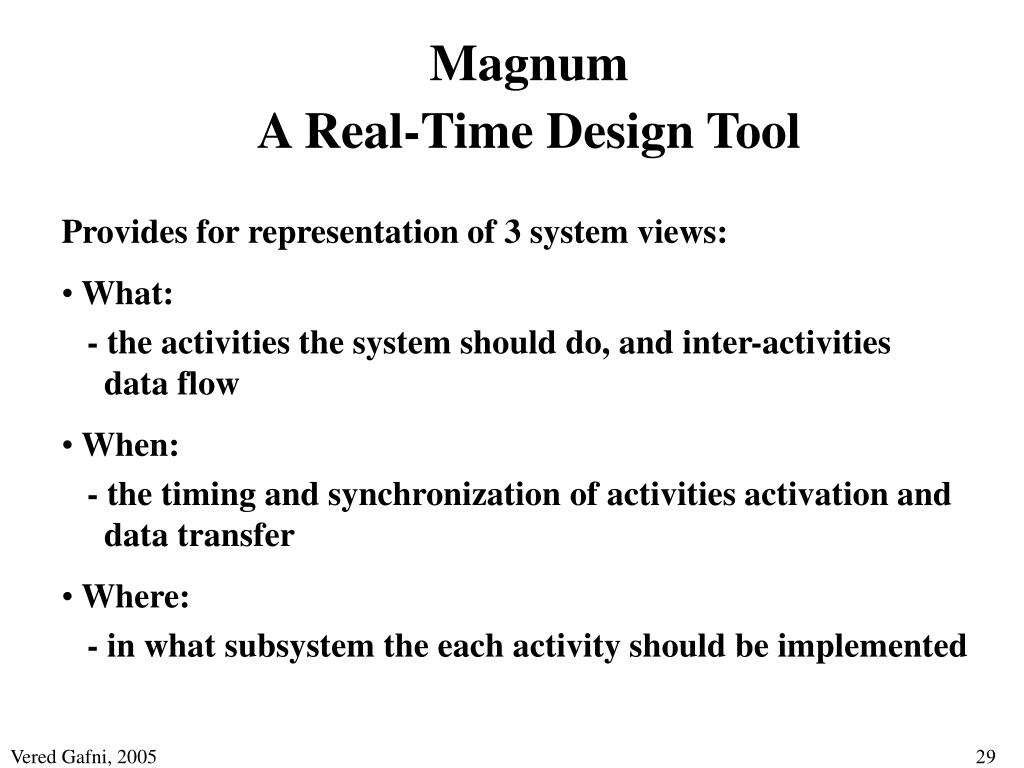 Magnum
A Real-Time Design Tool

Provides for representation of 3 system views:

• What:

- the activities the system should do, and inter-activities data flow

• When:

- the timing and synchronization of activities activation and data transfer

• Where:

- in what subsystem the each activity should be implemented

Vered Gafni, 2005

29